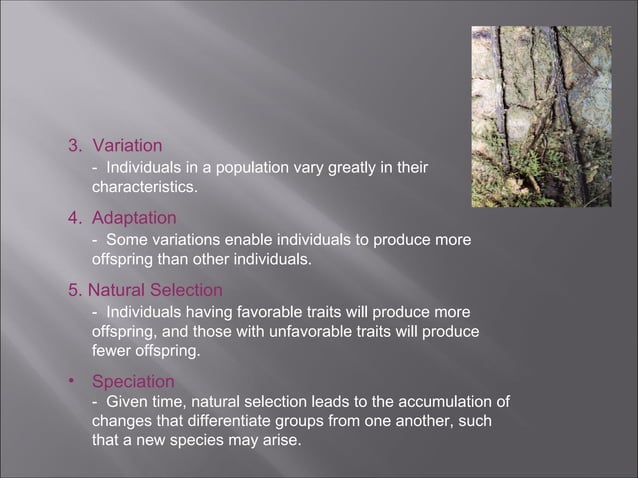 3. Variation

- Individuals in a population vary greatly in their characteristics.

4. Adaptation

- Some variations enable individuals to produce more offspring than other individuals.

5. Natural Selection

- Individuals having favorable traits will produce more offspring, and those with unfavorable traits will produce fewer offspring.

• Speciation

- Given time, natural selection leads to the accumulation of changes that differentiate groups from one another, such that a new species may arise.